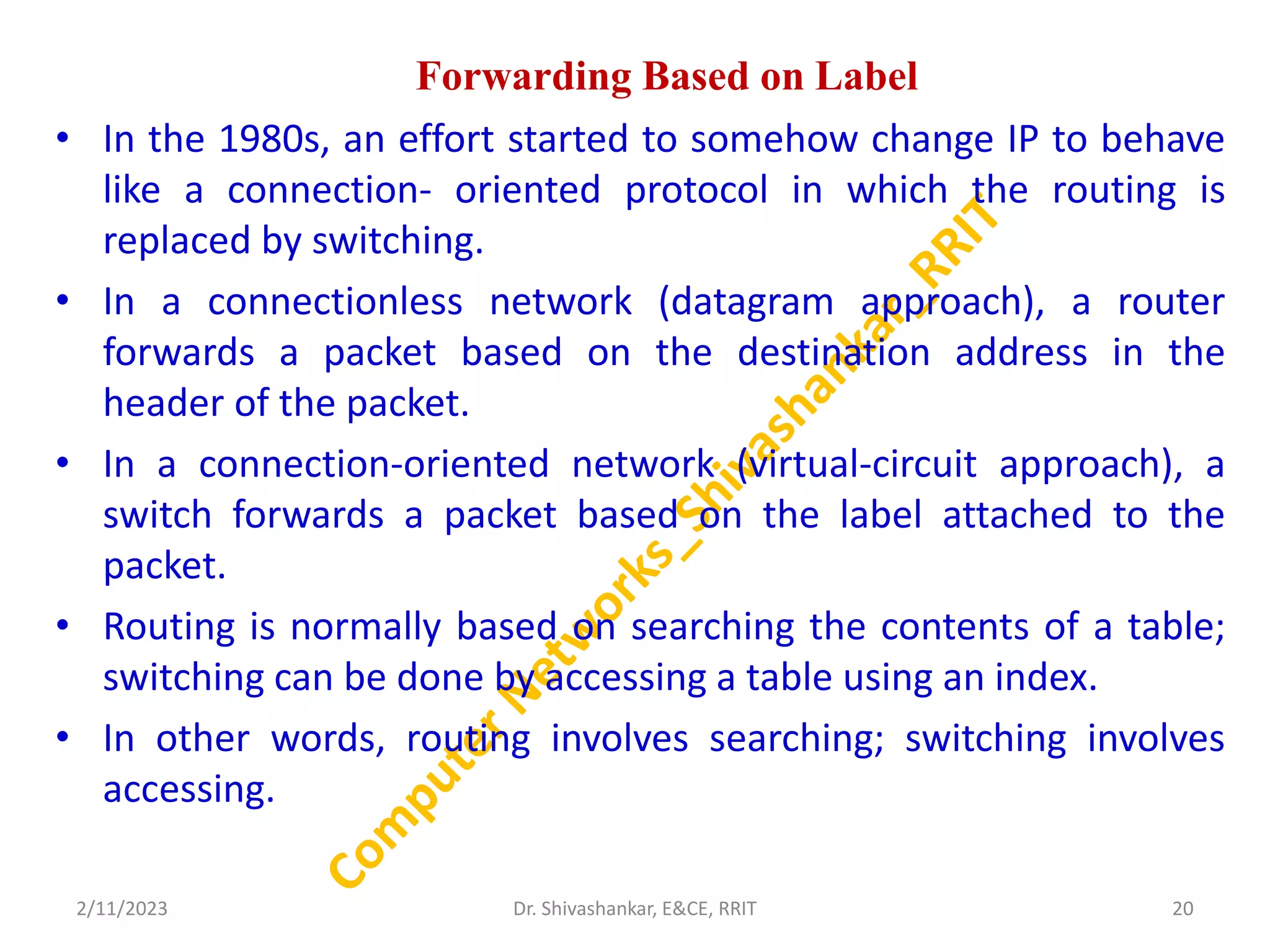 Forwarding Based on Label

• In the 1980s, an effort started to somehow change IP to behave like a connection- oriented protocol in which the routing is replaced by switching.

• In a connectionless network (datagram approach), a router forwards a packet based on the destination address in the header of the packet.

• In a connection-oriented network (virtual-circuit approach), a switch forwards a packet based on the label attached to the packet.

• Routing is normally based on searching the contents of a table; switching can be done by accessing a table using an index.

• In other words, routing involves searching; switching involves accessing.

Computer Networks_Shivashankar_RRIT

2/11/2023

Dr. Shivashankar, E&CE, RRIT

20